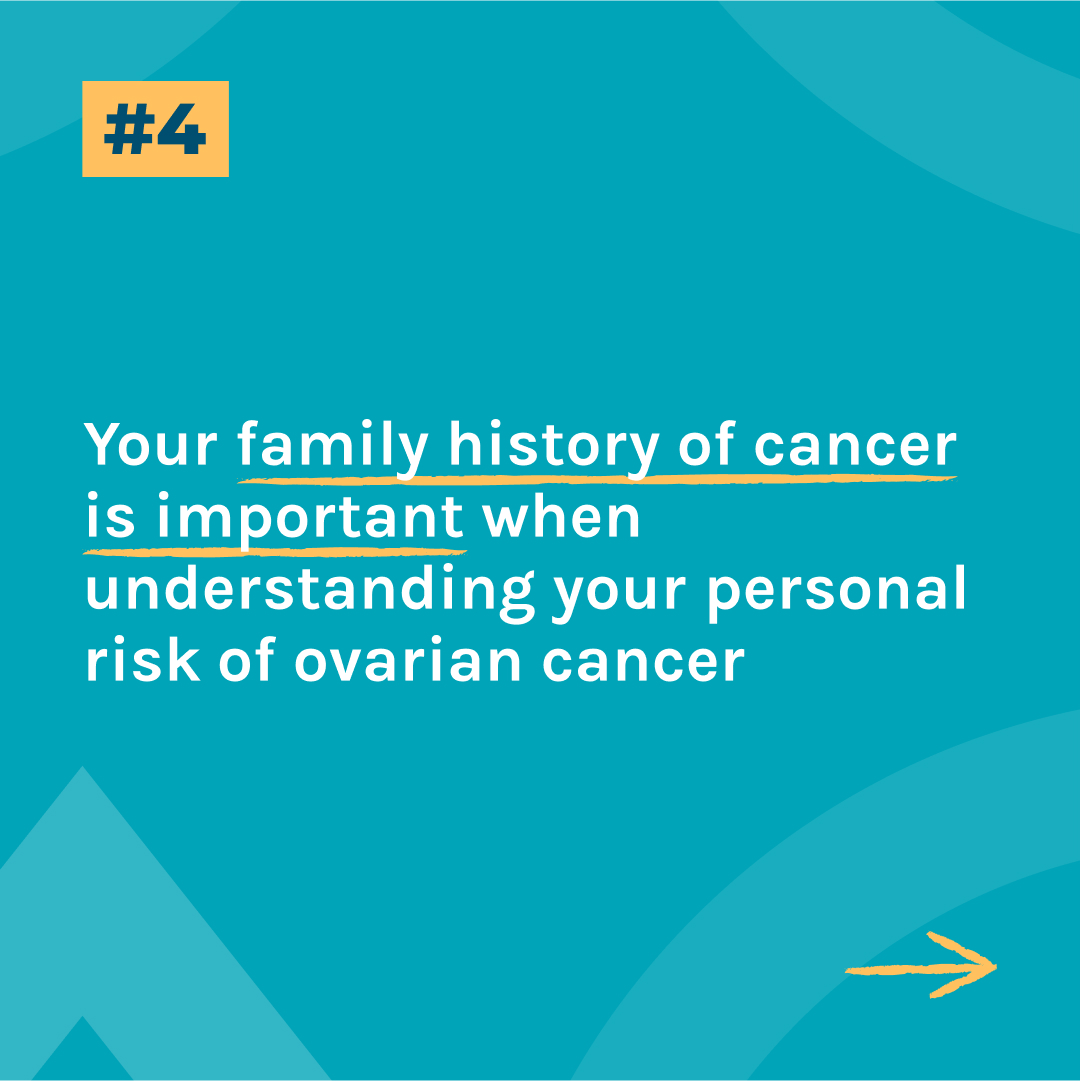 #4

Your family history of cancer is important when understanding your personal risk of ovarian cancer